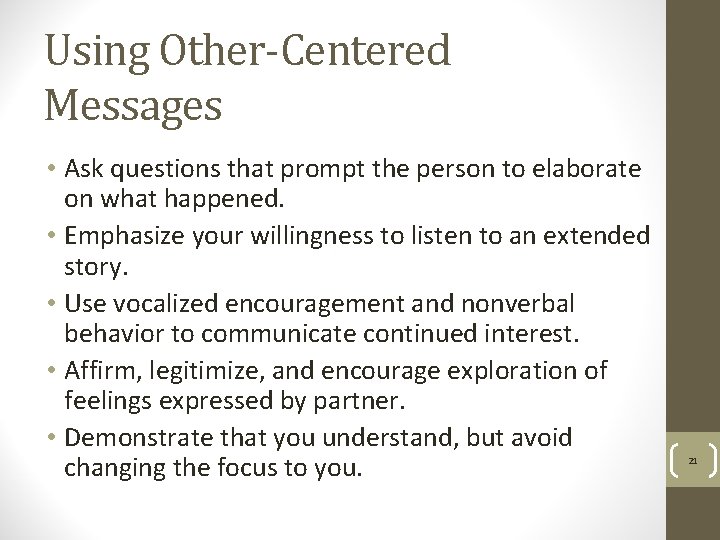 Using Other-Centered Messages

• Ask questions that prompt the person to elaborate on what happened.
• Emphasize your willingness to listen to an extended story.
• Use vocalized encouragement and nonverbal behavior to communicate continued interest.
• Affirm, legitimize, and encourage exploration of feelings expressed by partner.
• Demonstrate that you understand, but avoid changing the focus to you.

21